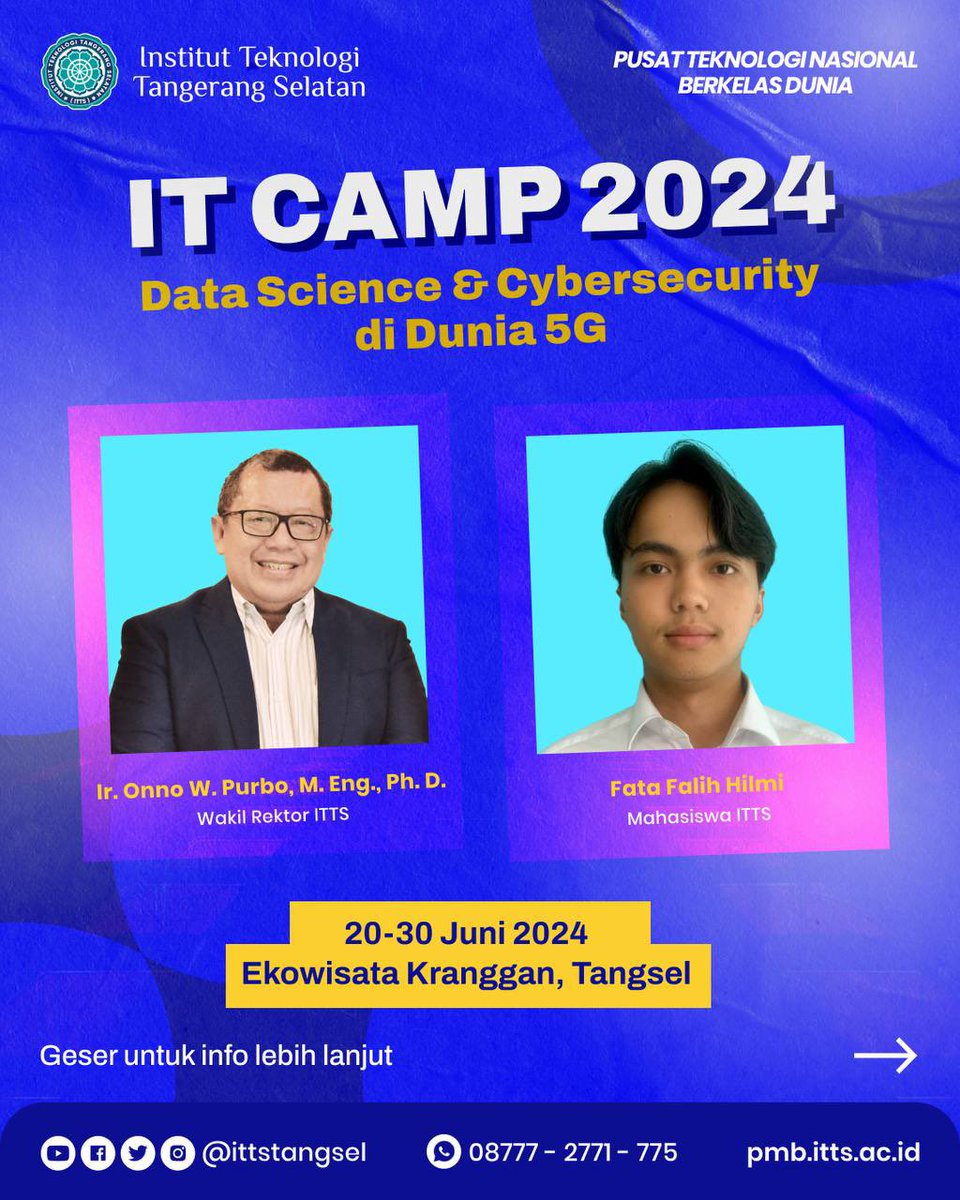 Institut Teknologi Tangerang Selatan

PUSAT TEKNOLOGI NASIONAL BERKELAS DUNIA

IT CAMP 2024

Data Science & Cybersecurity di Dunia 5G

Ir. Onno W. Purbo, M. Eng., Ph. D.
Wakil Rektor ITTS

Fata Falih Hilmi
Mahasiswa ITTS

20-30 Juni 2024
Ekowisata Kranggan, Tangsel

Geser untuk info lebih lanjut

@ittstangsel 08777 - 2771 - 775 pmb.itts.ac.id